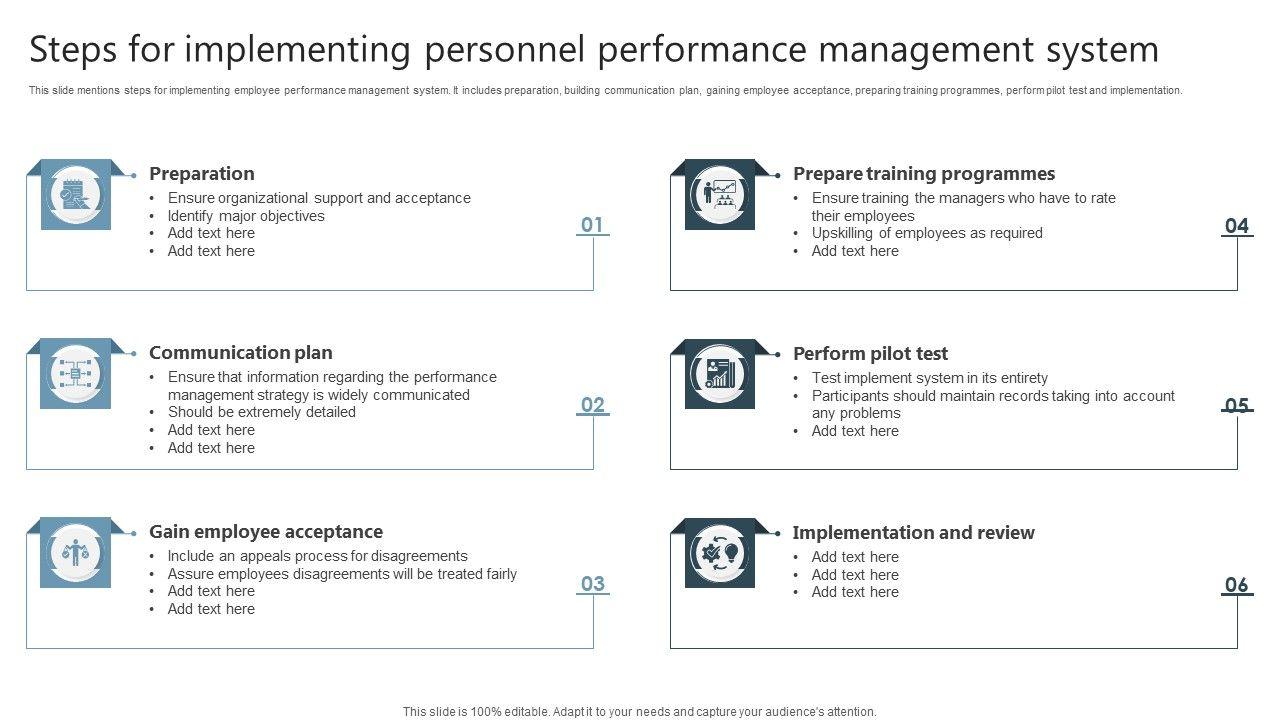 Steps for implementing personnel performance management system

This slide mentions steps for implementing employee performance management system. It includes preparation, building communication plan, gaining employee acceptance, preparing training programmes, perform pilot test and implementation.

Preparation
• Ensure organizational support and acceptance
• Identify major objectives
• Add text here
• Add text here

01

Communication plan
• Ensure that information regarding the performance management strategy is widely communicated
• Should be extremely detailed
• Add text here
• Add text here

02

Gain employee acceptance
• Include an appeals process for disagreements
• Assure employees disagreements will be treated fairly
• Add text here
• Add text here

03

Prepare training programmes
• Ensure training the managers who have to rate their employees
• Upskilling of employees as required
• Add text here

04

Perform pilot test
• Test implement system in its entirety
• Participants should maintain records taking into account any problems
• Add text here

05

Implementation and review
• Add text here
• Add text here
• Add text here

06

This slide is 100% editable. Adapt it to your needs and capture your audience's attention.